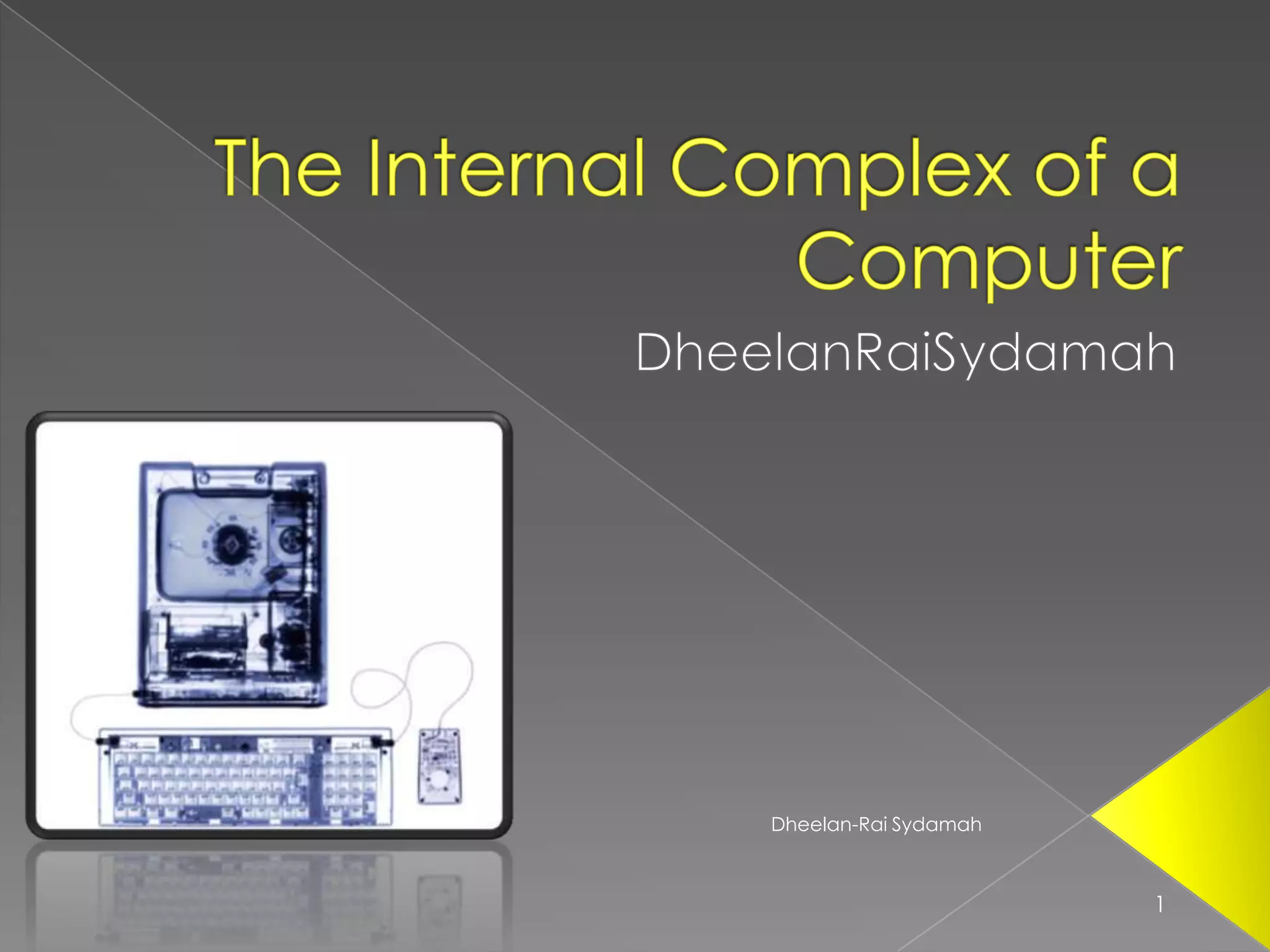 The Internal Complex of a Computer

DheelanRaiSydamah

Dheelan-Rai Sydamah

1